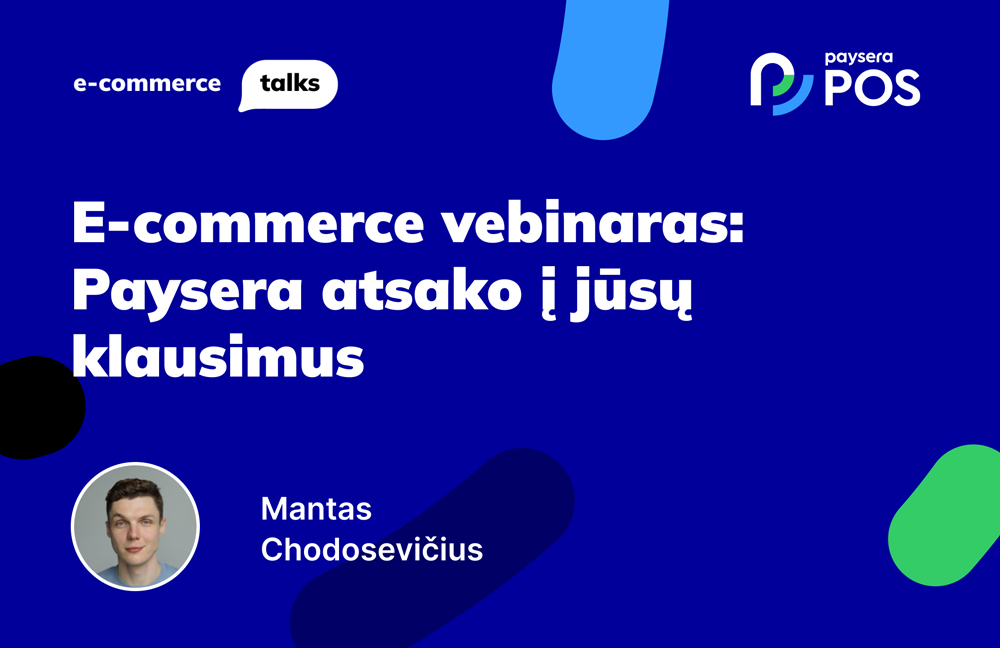 e-commerce talks

paysera POS

E-commerce vebinaras: Paysera atsako į jūsų klausimus

Mantas Chodosevičius